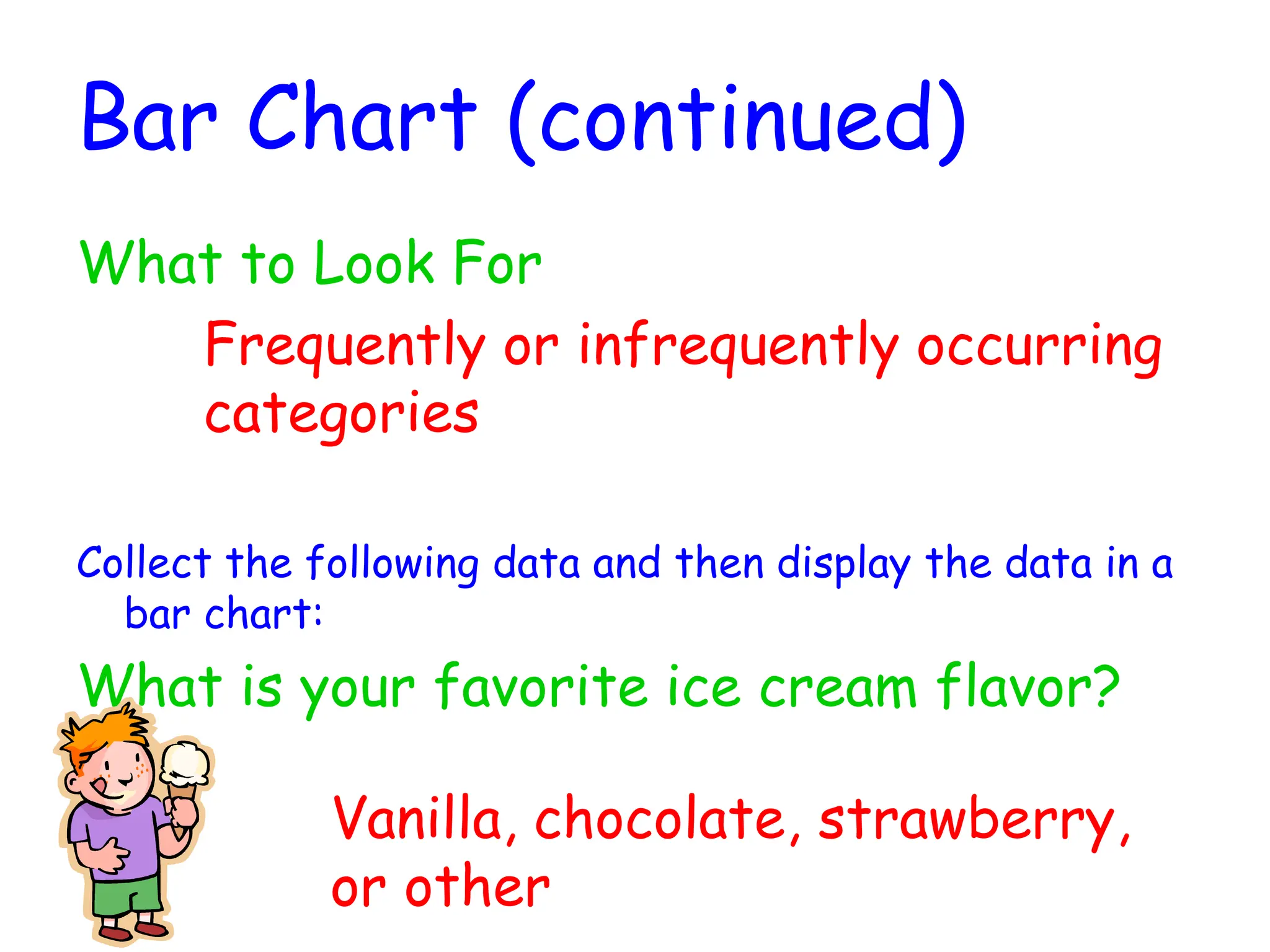 Bar Chart (continued)

What to Look For

Frequently or infrequently occurring categories

Collect the following data and then display the data in a bar chart:

What is your favorite ice cream flavor?

Vanilla, chocolate, strawberry, or other